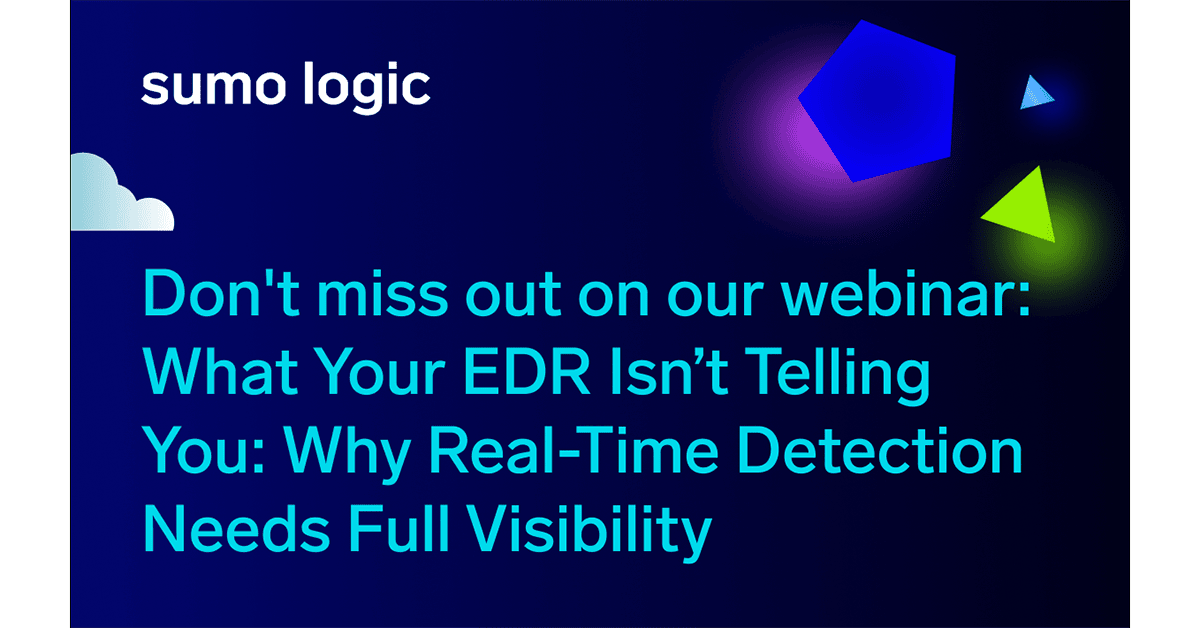 sumo logic

Don't miss out on our webinar: What Your EDR Isn’t Telling You: Why Real-Time Detection Needs Full Visibility